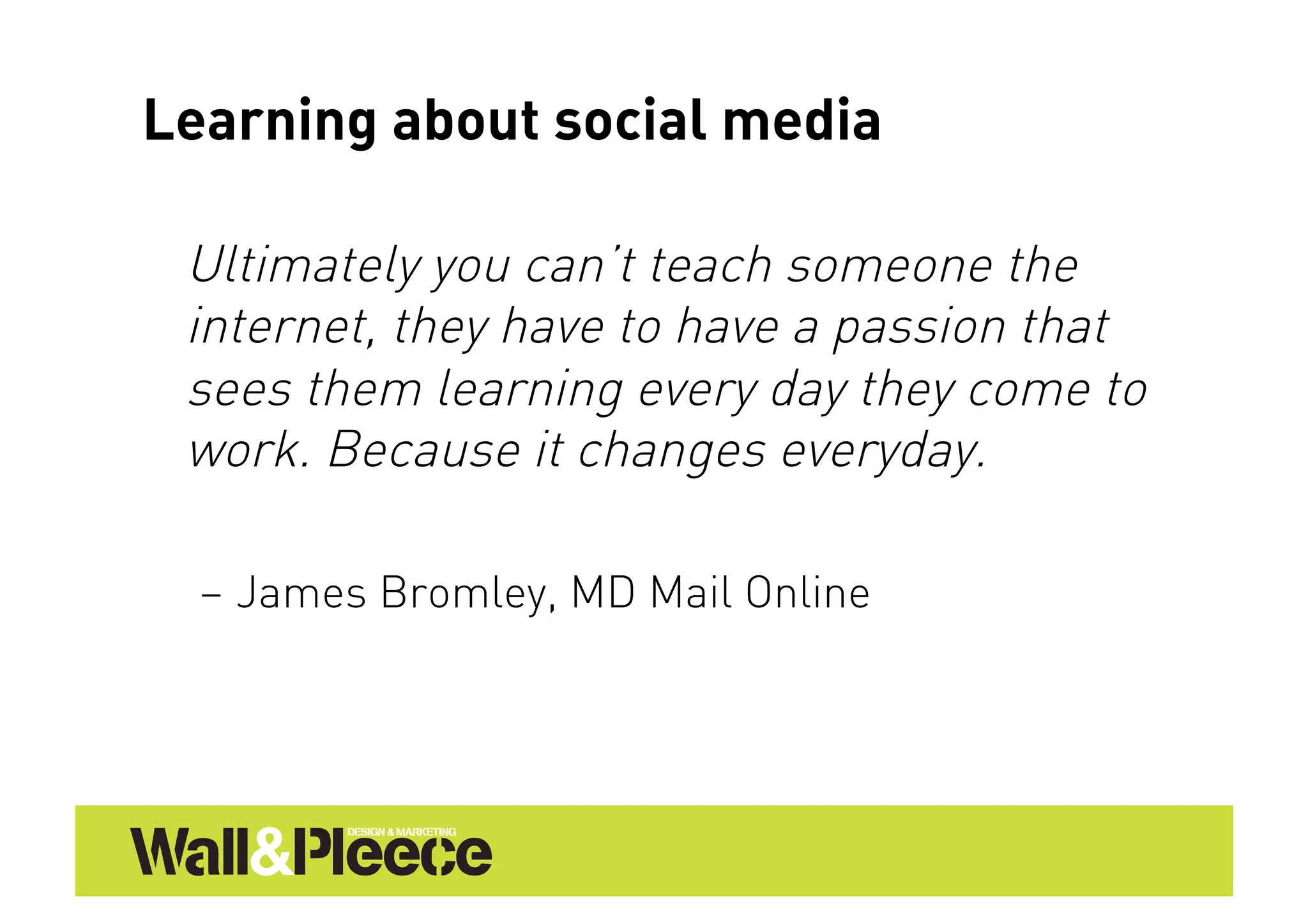 Learning about social media

Ultimately you can't teach someone the internet, they have to have a passion that sees them learning every day they come to work. Because it changes everyday.

– James Bromley, MD Mail Online

Wall&Pleece DESIGN & MARKETING